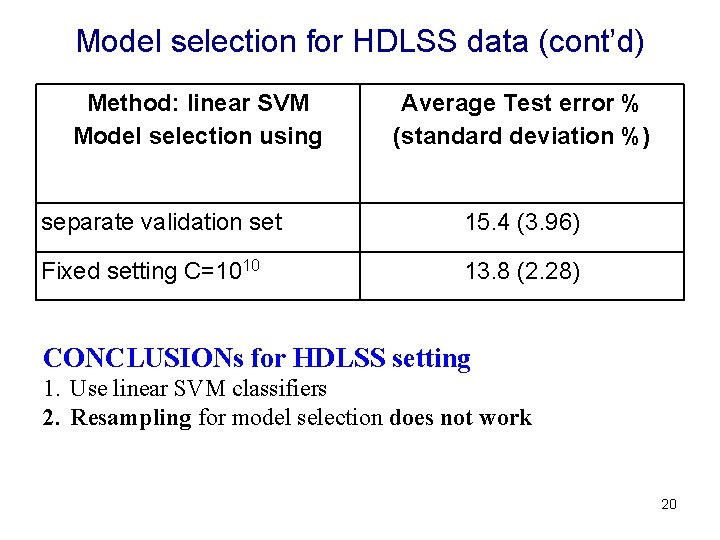 Model selection for HDLSS data (cont'd)

| Method: linear SVM Model selection using | Average Test error % (standard deviation %) |
|---|---|
| separate validation set | 15.4 (3.96) |
| Fixed setting $C=10^{10}$ | 13.8 (2.28) |

CONCLUSIONs for HDLSS setting
1. Use linear SVM classifiers
2. Resampling for model selection does not work

20